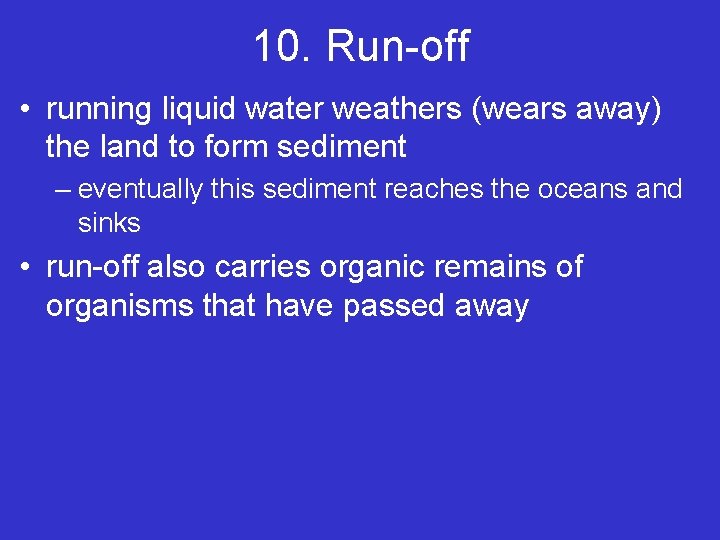 10. Run-off

• running liquid water weathers (wears away) the land to form sediment

– eventually this sediment reaches the oceans and sinks

• run-off also carries organic remains of organisms that have passed away